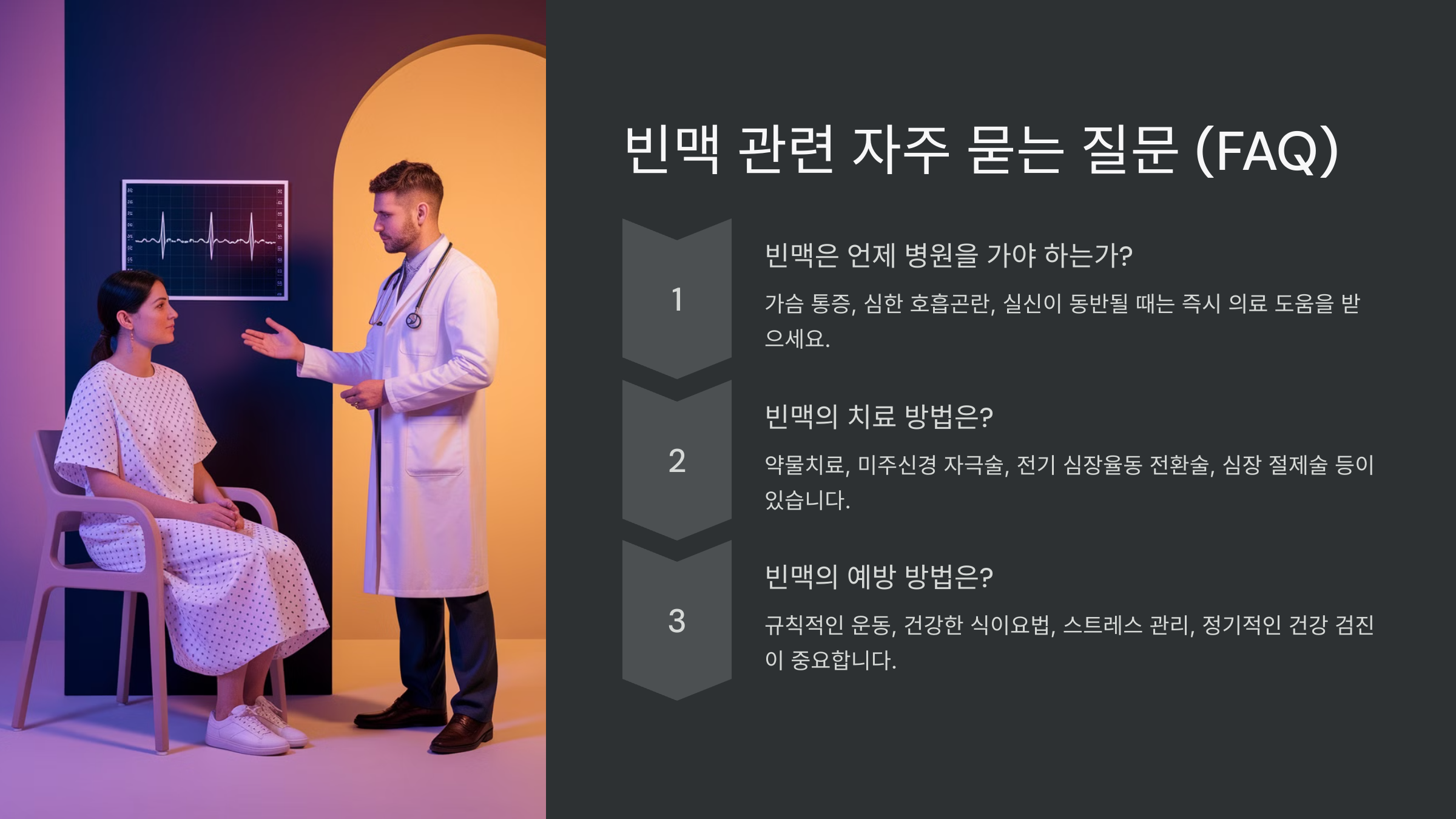 빈맥 관련 자주 묻는 질문 (FAQ)

1

빈맥은 언제 병원을 가야 하는가?

가슴 통증, 심한 호흡곤란, 실신이 동반될 때는 즉시 의료 도움을 받으세요.

2

빈맥의 치료 방법은?

약물치료, 미주신경 자극술, 전기 심장율동 전환술, 심장 절제술 등이 있습니다.

3

빈맥의 예방 방법은?

규칙적인 운동, 건강한 식이요법, 스트레스 관리, 정기적인 건강 검진이 중요합니다.